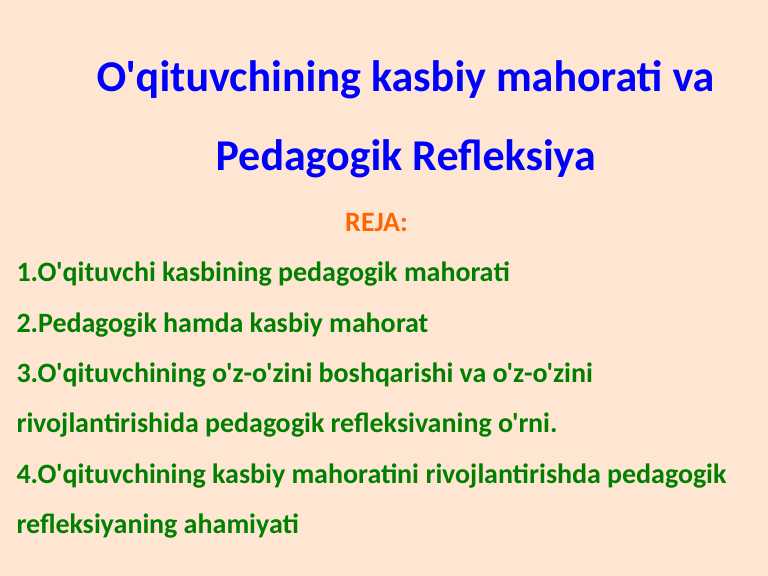 O'qituvchining kasbiy mahorati va Pedagogik Refleksiya

REJA:

1.O'qituvchi kasbining pedagogik mahorati

2.Pedagogik hamda kasbiy mahorat

3.O'qituvchining o'z-o'zini boshqarishi va o'z-o'zini rivojlantirishida pedagogik refleksivaning o'rni.

4.O'qituvchining kasbiy mahoratini rivojlantirishda pedagogik refleksiyaning ahamiyati